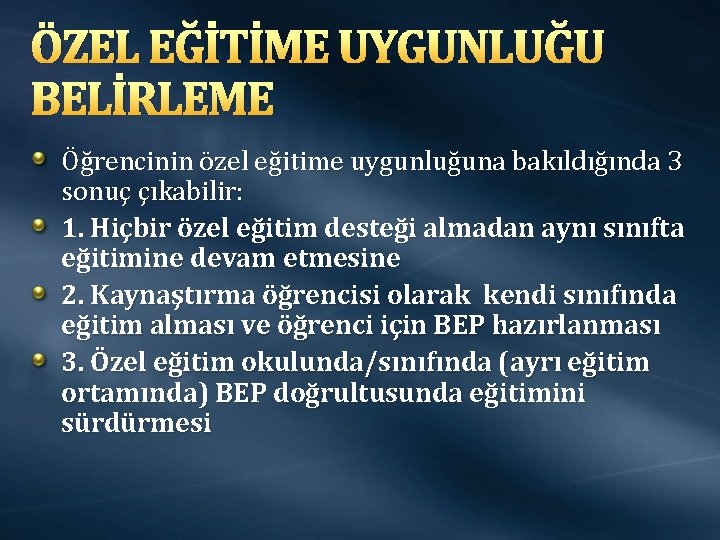 ÖZEL EĞİTİME UYGUNLUĞU BELİRLEME

Öğrencinin özel eğitime uygunluğuna bakıldığında 3 sonuç çıkabilir:

1. Hiçbir özel eğitim desteği almadan aynı sınıfta eğitimine devam etmesine

2. Kaynaştırma öğrencisi olarak kendi sınıfında eğitim alması ve öğrenci için BEP hazırlanması

3. Özel eğitim okulunda/sınıfında (ayrı eğitim ortamında) BEP doğrultusunda eğitimini sürdürmesi